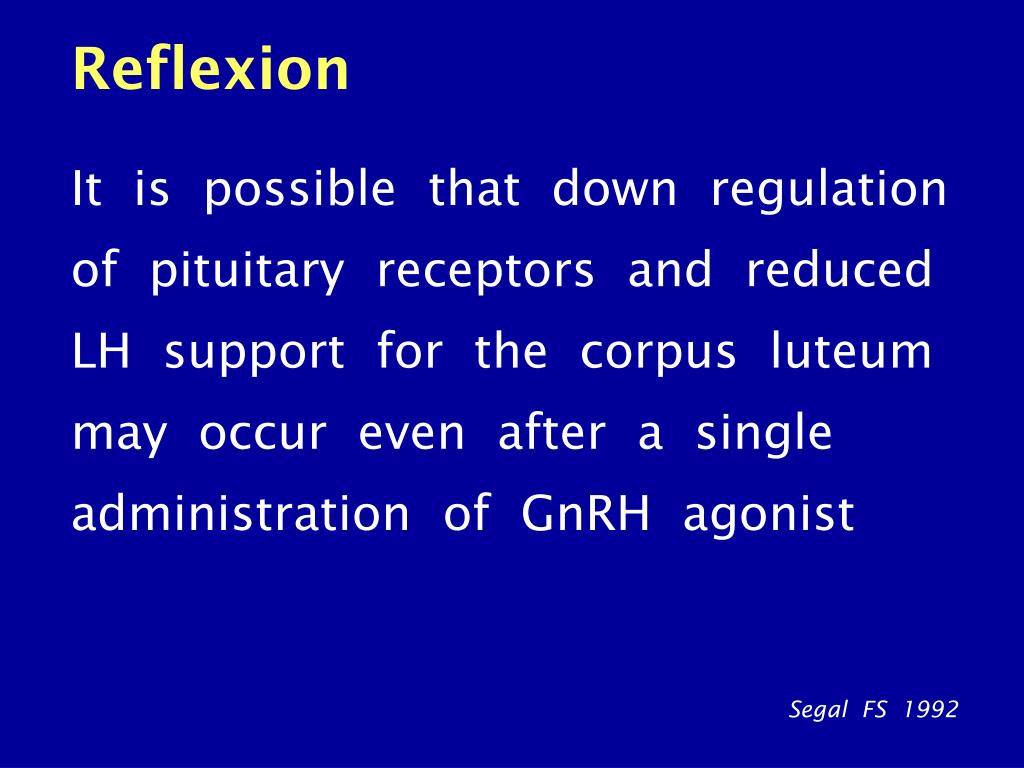 Reflexion

It is possible that down regulation of pituitary receptors and reduced LH support for the corpus luteum may occur even after a single administration of GnRH agonist

Segal FS 1992